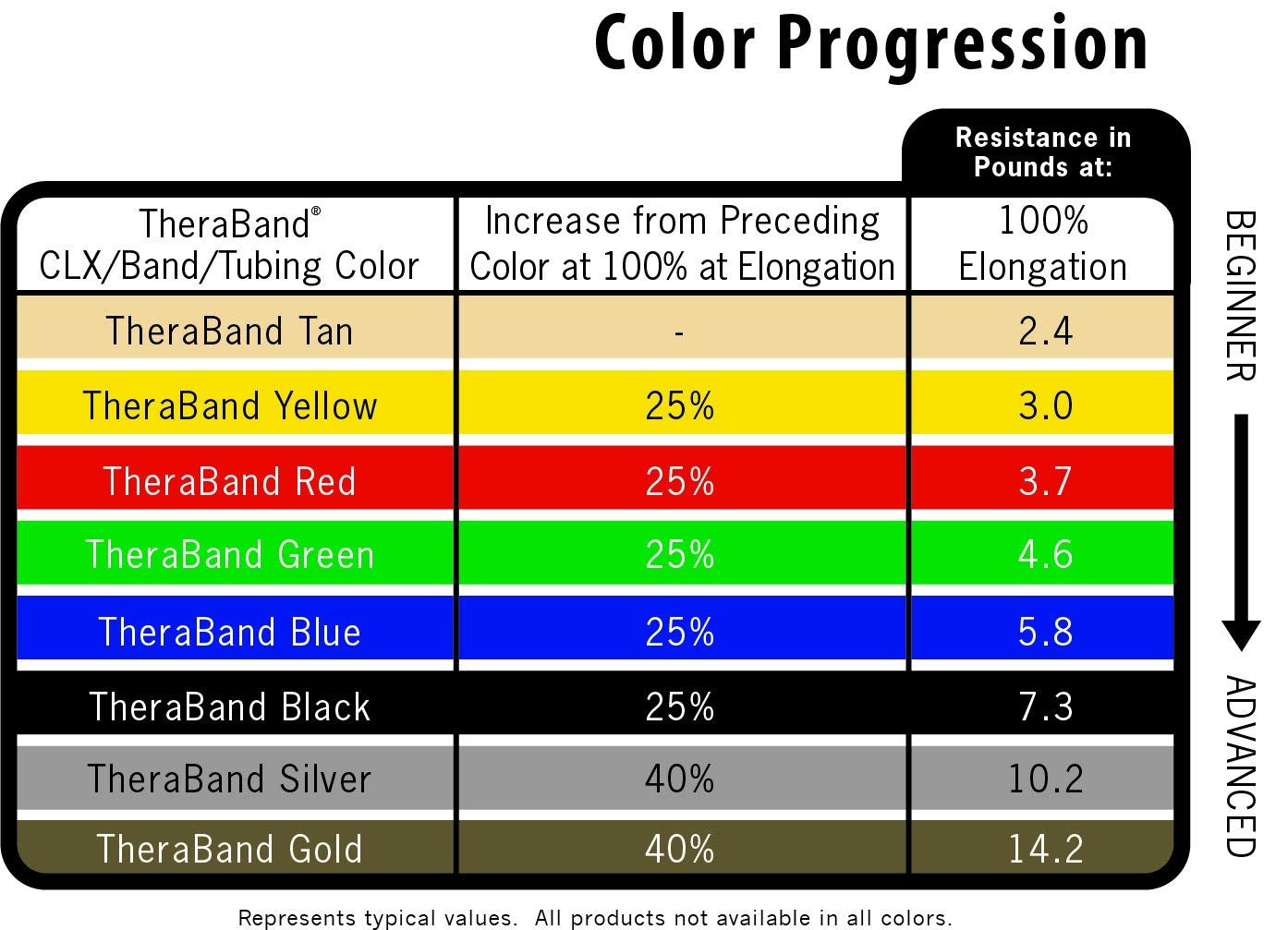 Color Progression

| TheraBand® CLX/Band/Tubing Color | Increase from Preceding Color at 100% at Elongation | Resistance in Pounds at: 100% Elongation |
|---|---|---|
| TheraBand Tan | - | 2.4 |
| TheraBand Yellow | 25% | 3.0 |
| TheraBand Red | 25% | 3.7 |
| TheraBand Green | 25% | 4.6 |
| TheraBand Blue | 25% | 5.8 |
| TheraBand Black | 25% | 7.3 |
| TheraBand Silver | 40% | 10.2 |
| TheraBand Gold | 40% | 14.2 |

BEGINNER

ADVANCED

Represents typical values. All products not available in all colors.